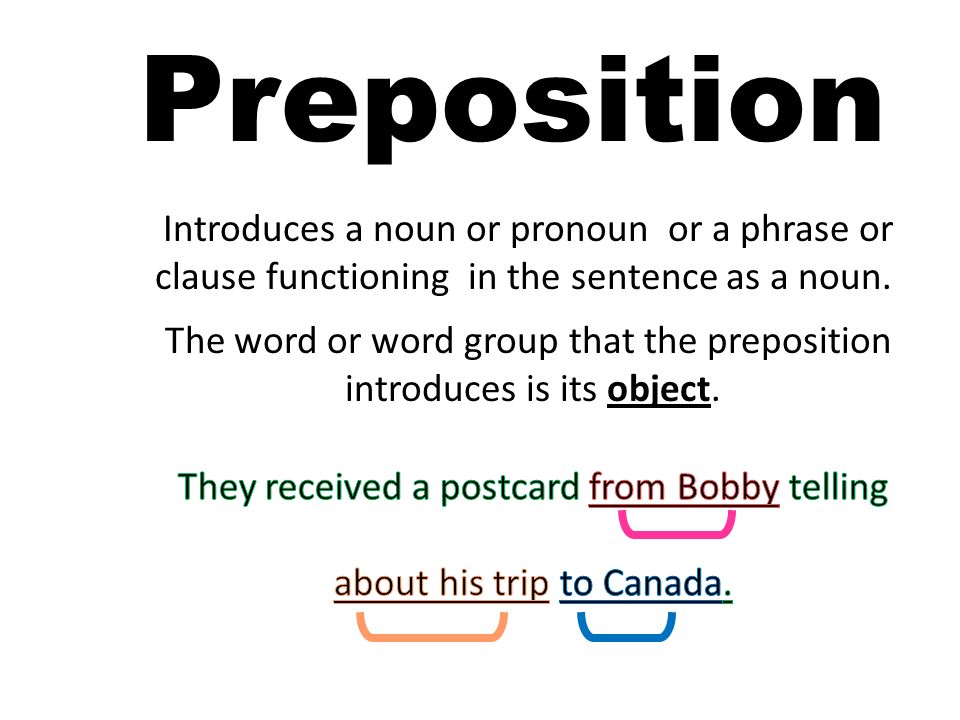 Preposition

Introduces a noun or pronoun or a phrase or clause functioning in the sentence as a noun.

The word or word group that the preposition introduces is its object.

They received a postcard from Bobby telling about his trip to Canada.